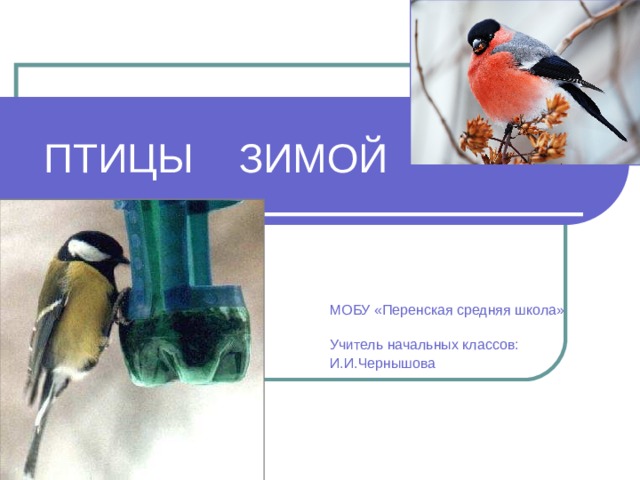 ПТИЦЫ ЗИМОЙ

МОБУ «Перенская средняя школа»

Учитель начальных классов:
И.И.Чернышова